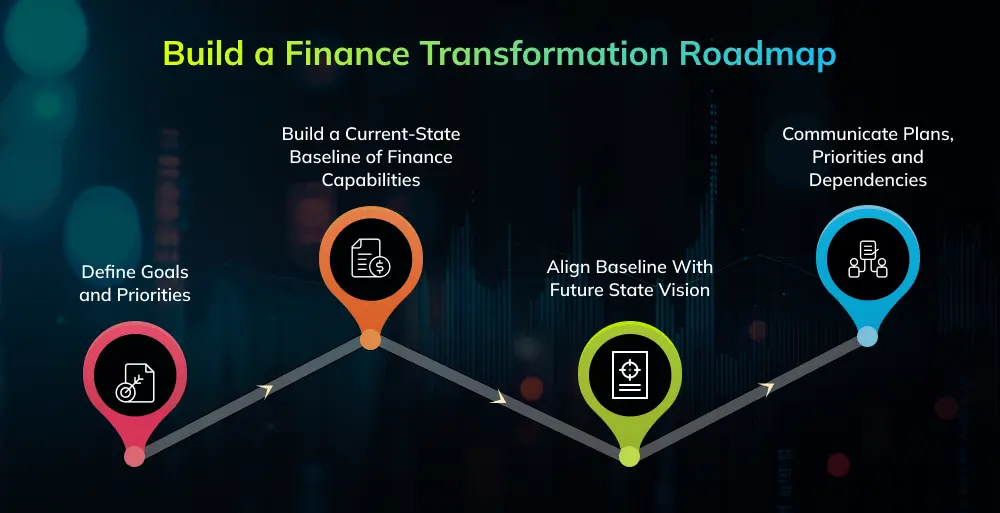 Build a Finance Transformation Roadmap

Define Goals and Priorities

Build a Current-State Baseline of Finance Capabilities

Align Baseline With Future State Vision

Communicate Plans, Priorities and Dependencies